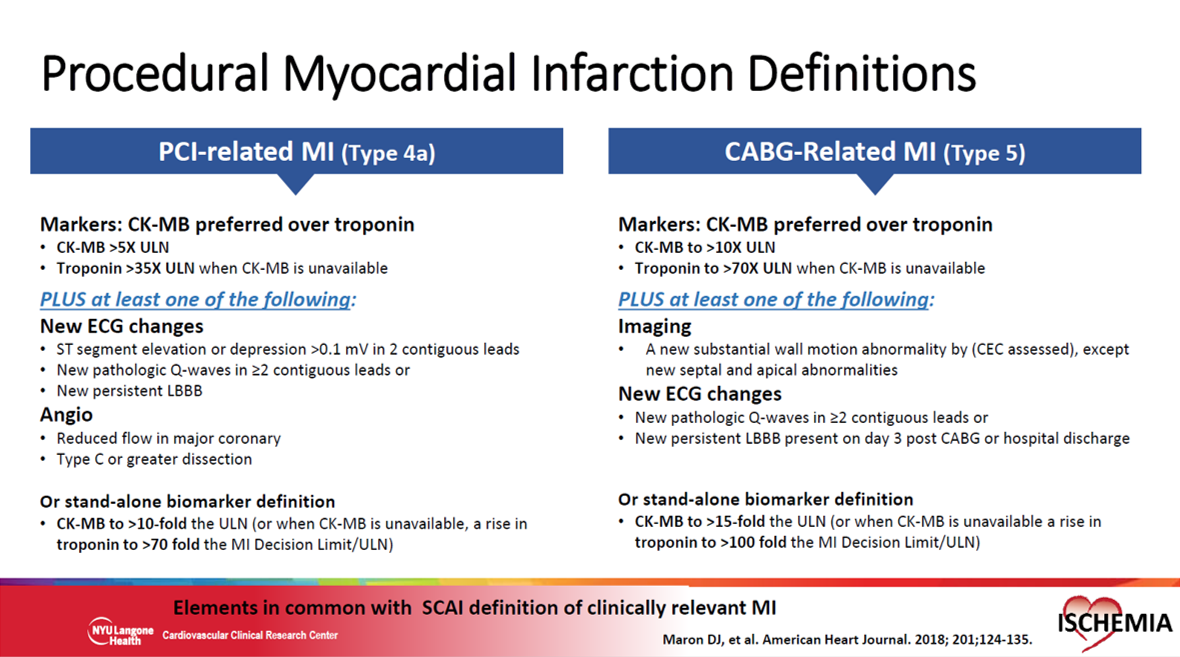 Procedural Myocardial Infarction Definitions

PCI-related MI (Type 4a)

Markers: CK-MB preferred over troponin
• CK-MB >5X ULN
• Troponin >35X ULN when CK-MB is unavailable

PLUS at least one of the following:
New ECG changes
• ST segment elevation or depression >0.1 mV in 2 contiguous leads
• New pathologic Q-waves in ≥2 contiguous leads or
• New persistent LBBB
Angio
• Reduced flow in major coronary
• Type C or greater dissection

Or stand-alone biomarker definition
• CK-MB to >10-fold the ULN (or when CK-MB is unavailable, a rise in troponin to >70 fold the MI Decision Limit/ULN)

CABG-Related MI (Type 5)

Markers: CK-MB preferred over troponin
• CK-MB to >10X ULN
• Troponin to >70X ULN when CK-MB is unavailable

PLUS at least one of the following:
Imaging
• A new substantial wall motion abnormality by (CEC assessed), except new septal and apical abnormalities
New ECG changes
• New pathologic Q-waves in ≥2 contiguous leads or
• New persistent LBBB present on day 3 post CABG or hospital discharge

Or stand-alone biomarker definition
• CK-MB to >15-fold the ULN (or when CK-MB is unavailable a rise in troponin to >100 fold the MI Decision Limit/ULN)

Elements in common with SCAI definition of clinically relevant MI

NYU Langone Health Cardiovascular Clinical Research Center

Maron DJ, et al. American Heart Journal. 2018; 201;124-135.

ISCHEMIA